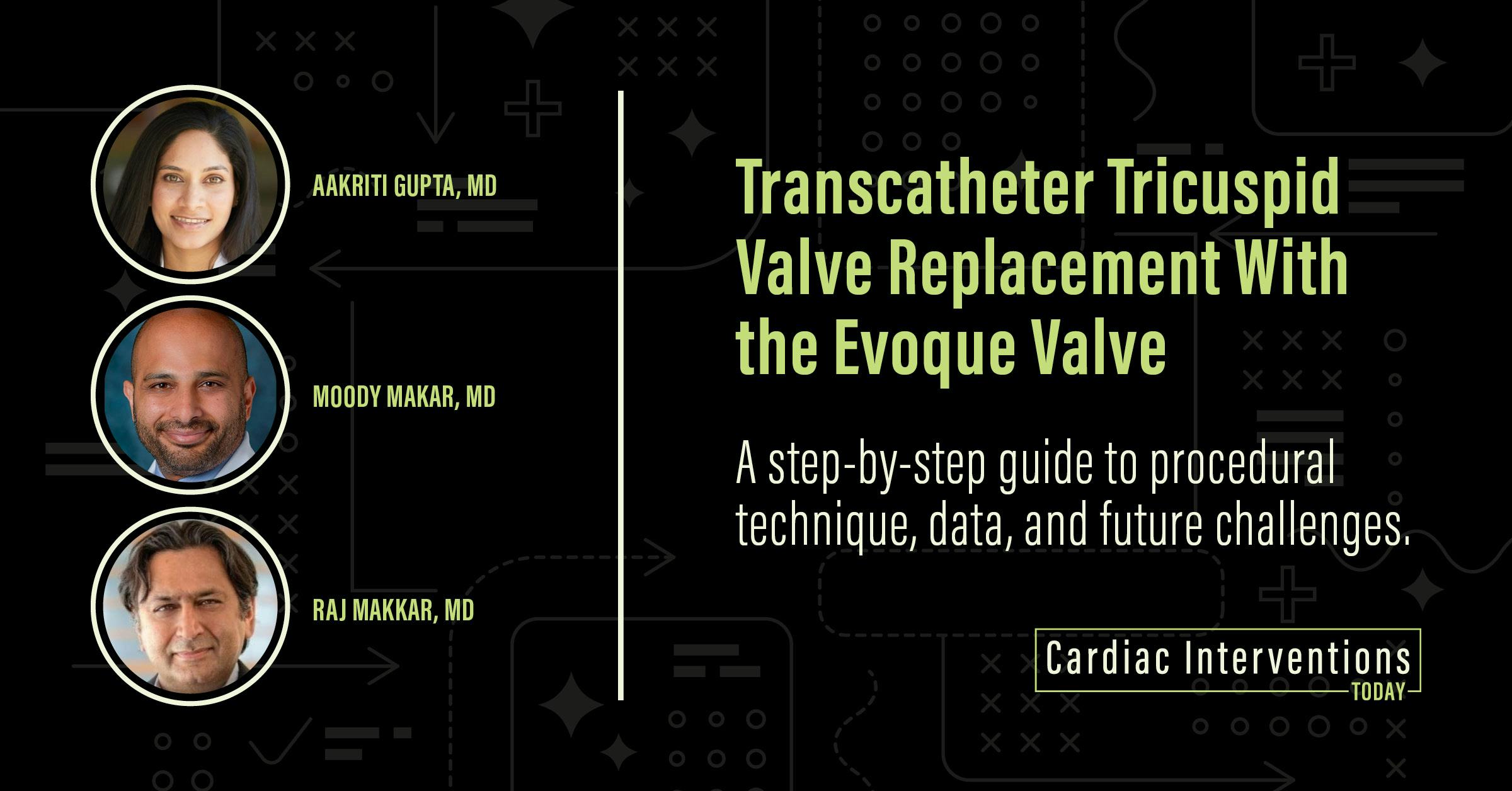 AAKRITI GUPTA, MD

MOODY MAKAR, MD

RAJ MAKKAR, MD

Transcatheter Tricuspid Valve Replacement With the Evoque Valve

A step-by-step guide to procedural technique, data, and future challenges.

Cardiac Interventions TODAY